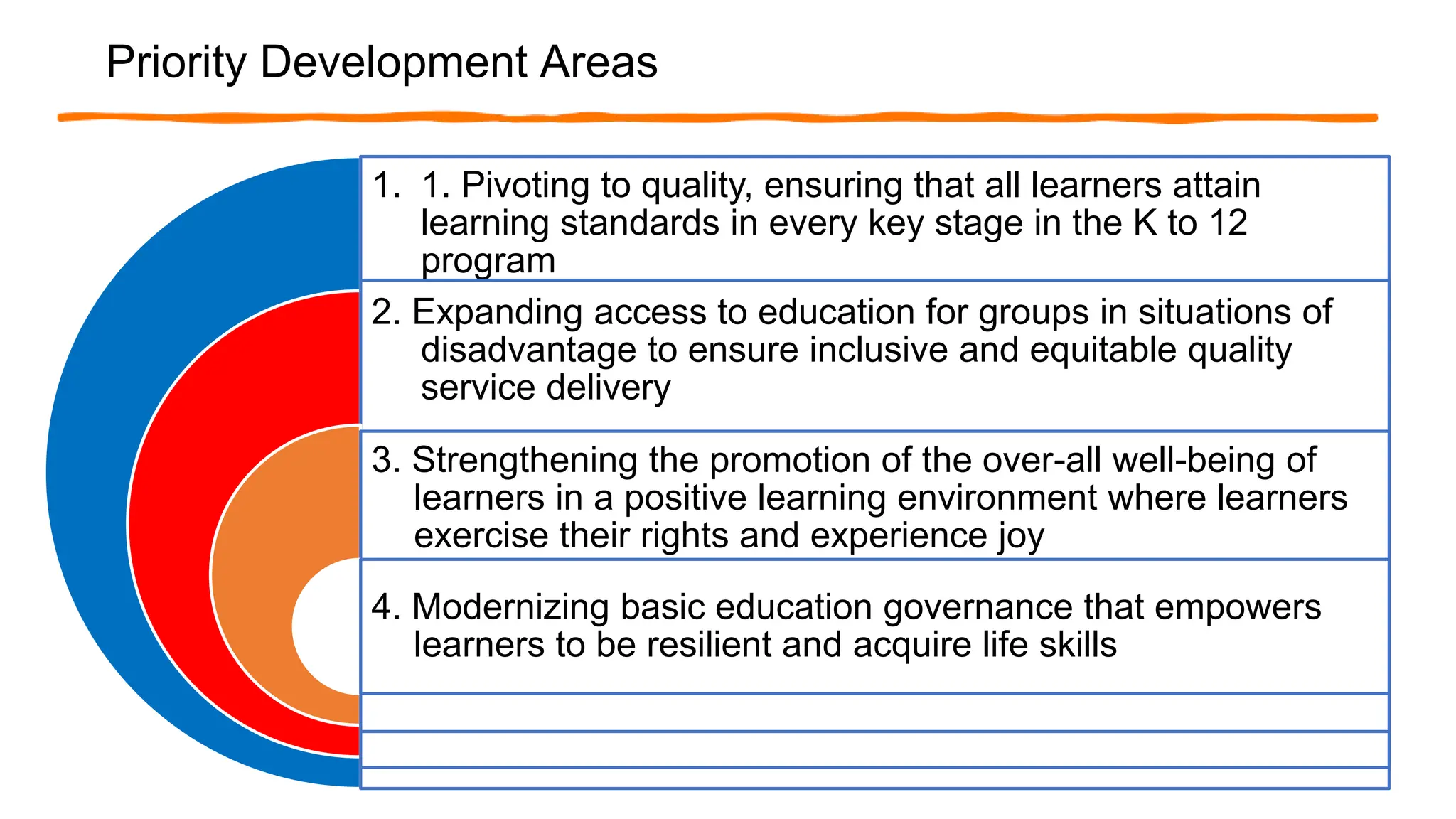 Priority Development Areas

1. 1. Pivoting to quality, ensuring that all learners attain learning standards in every key stage in the K to 12 program

2. Expanding access to education for groups in situations of disadvantage to ensure inclusive and equitable quality service delivery

3. Strengthening the promotion of the over-all well-being of learners in a positive learning environment where learners exercise their rights and experience joy

4. Modernizing basic education governance that empowers learners to be resilient and acquire life skills